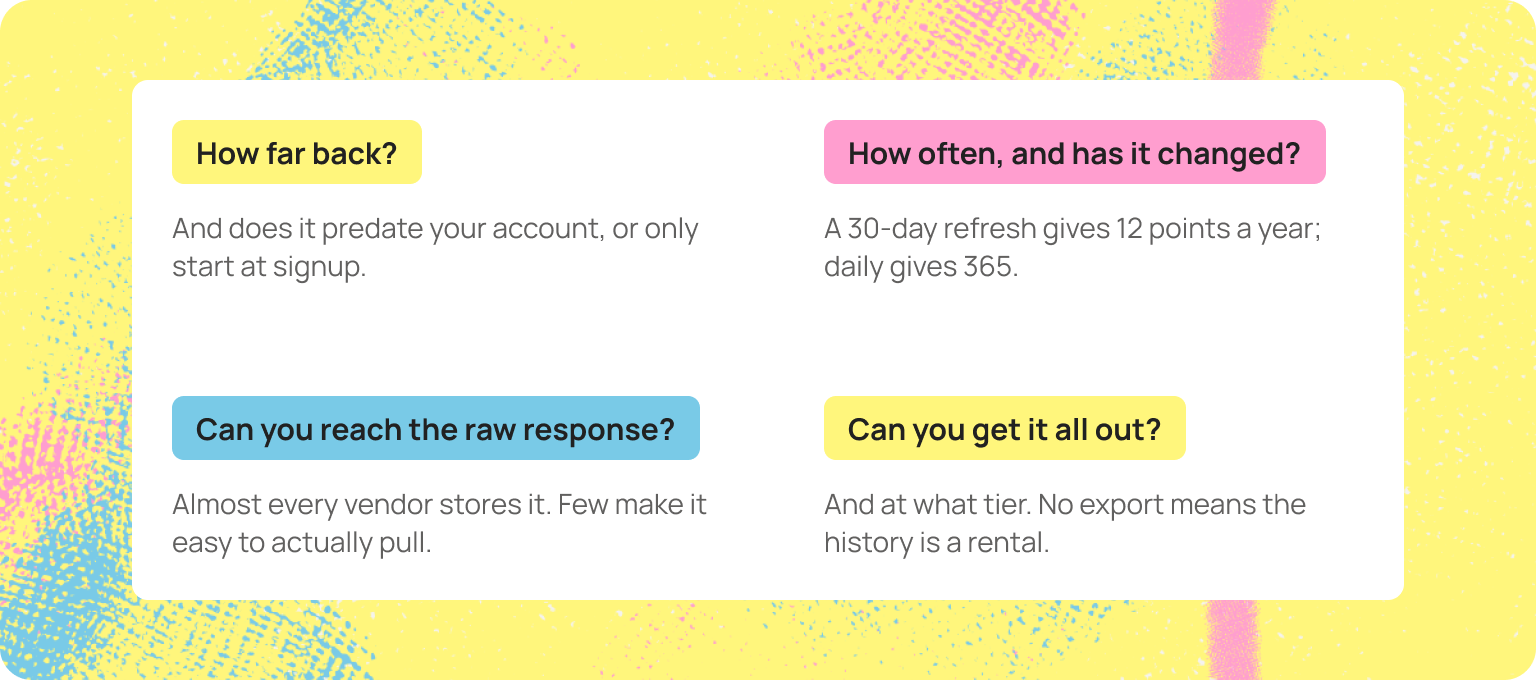 How far back?

And does it predate your account, or only start at signup.

How often, and has it changed?

A 30-day refresh gives 12 points a year; daily gives 365.

Can you reach the raw response?

Almost every vendor stores it. Few make it easy to actually pull.

Can you get it all out?

And at what tier. No export means the history is a rental.